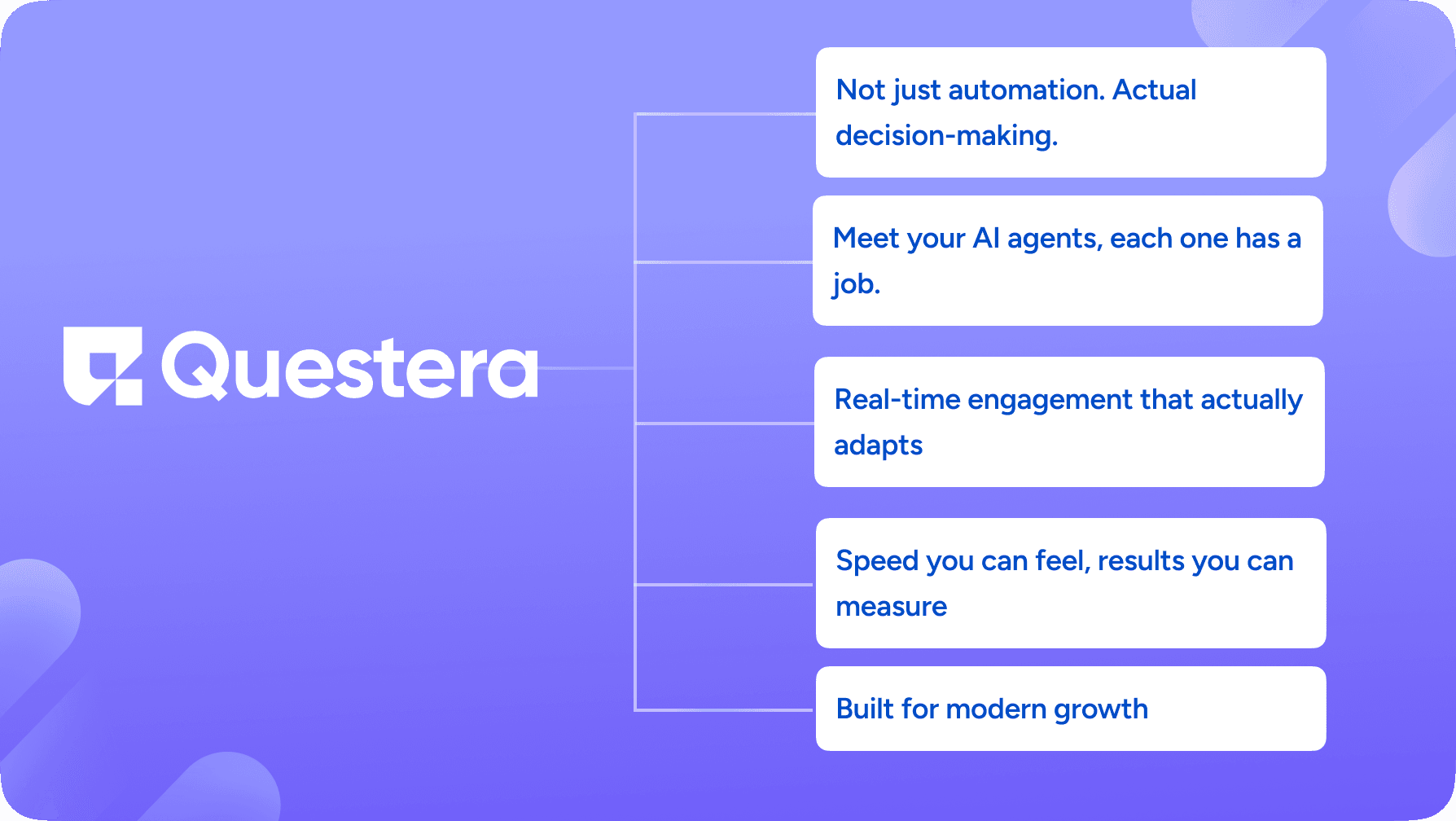 Questera

Not just automation. Actual decision-making.

Meet your AI agents, each one has a job.

Real-time engagement that actually adapts

Speed you can feel, results you can measure

Built for modern growth